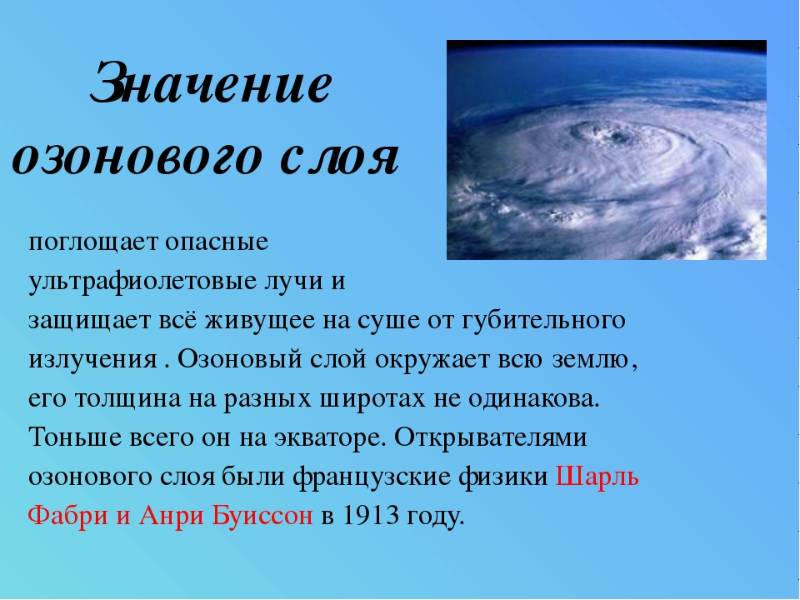 Значение озонового слоя

поглощает опасные ультрафиолетовые лучи и защищает всё живущее на суше от губительного излучения . Озоновый слой окружает всю землю, его толщина на разных широтах не одинакова. Тоньше всего он на экваторе. Открывателями озонового слоя были французские физики Шарль Фабри и Анри Буиссон в 1913 году.